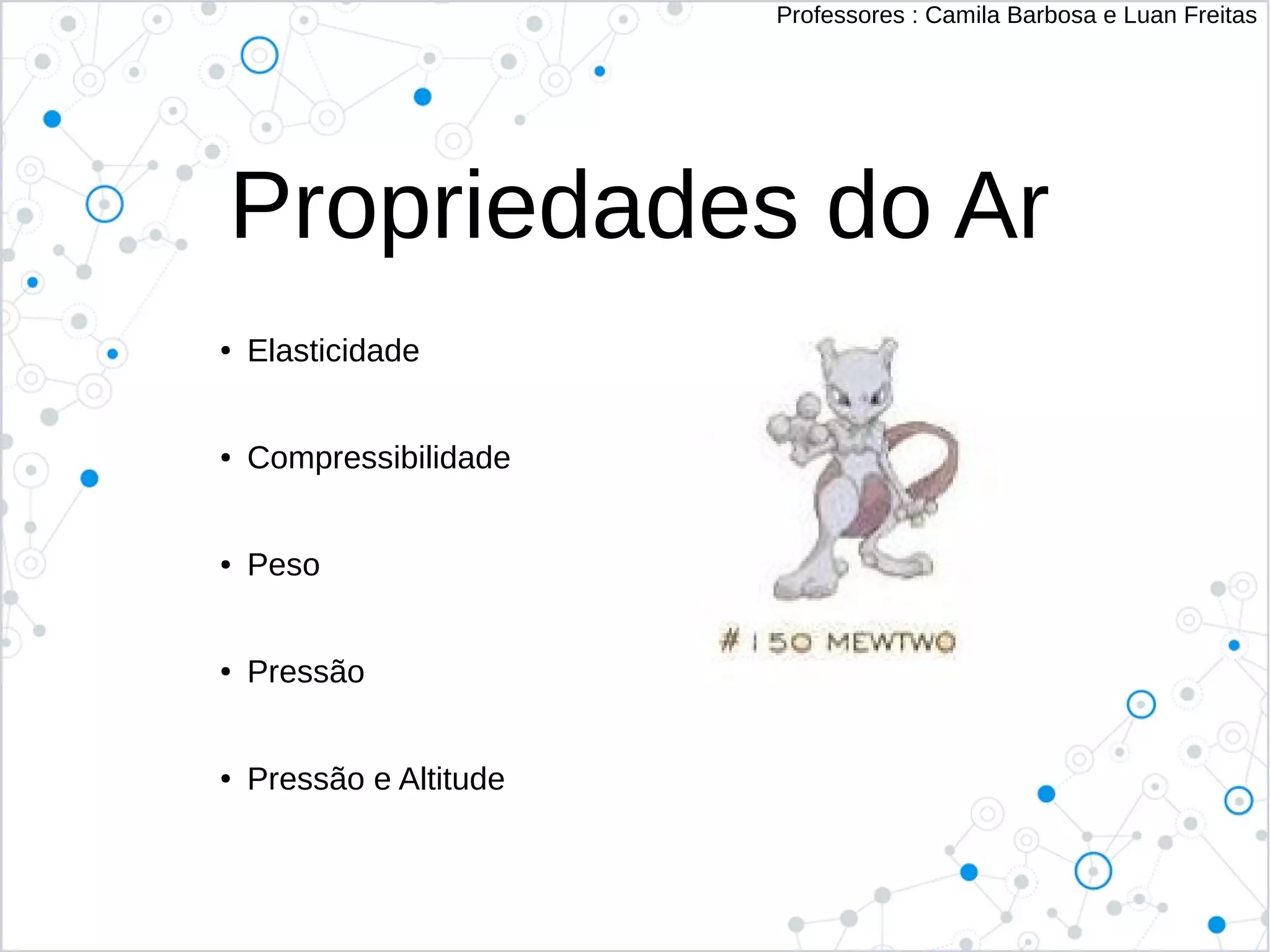 Professores : Camila Barbosa e Luan Freitas

Propriedades do Ar

• Elasticidade

• Compressibilidade

• Peso

• Pressão

• Pressão e Altitude

# 150 MEWTWO